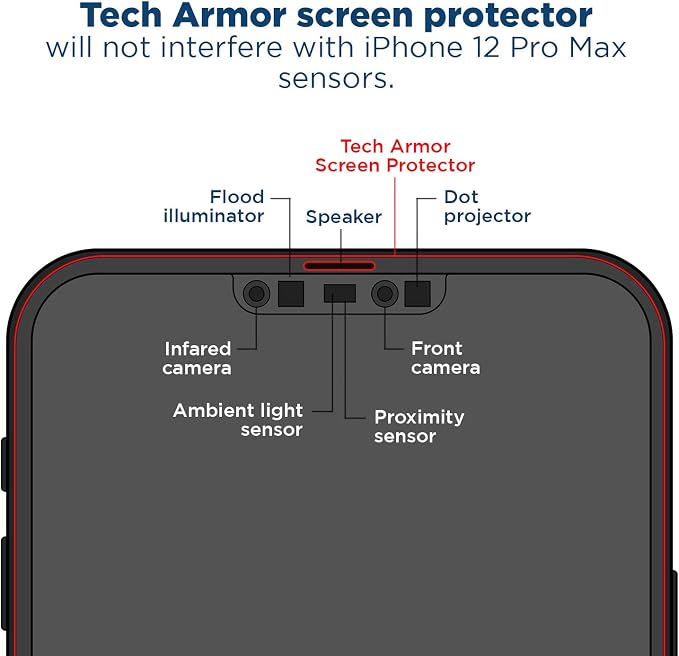 Tech Armor screen protector
will not interfere with iPhone 12 Pro Max sensors.

Tech Armor Screen Protector

Flood illuminator

Speaker

Dot projector

Infared camera

Front camera

Ambient light sensor

Proximity sensor